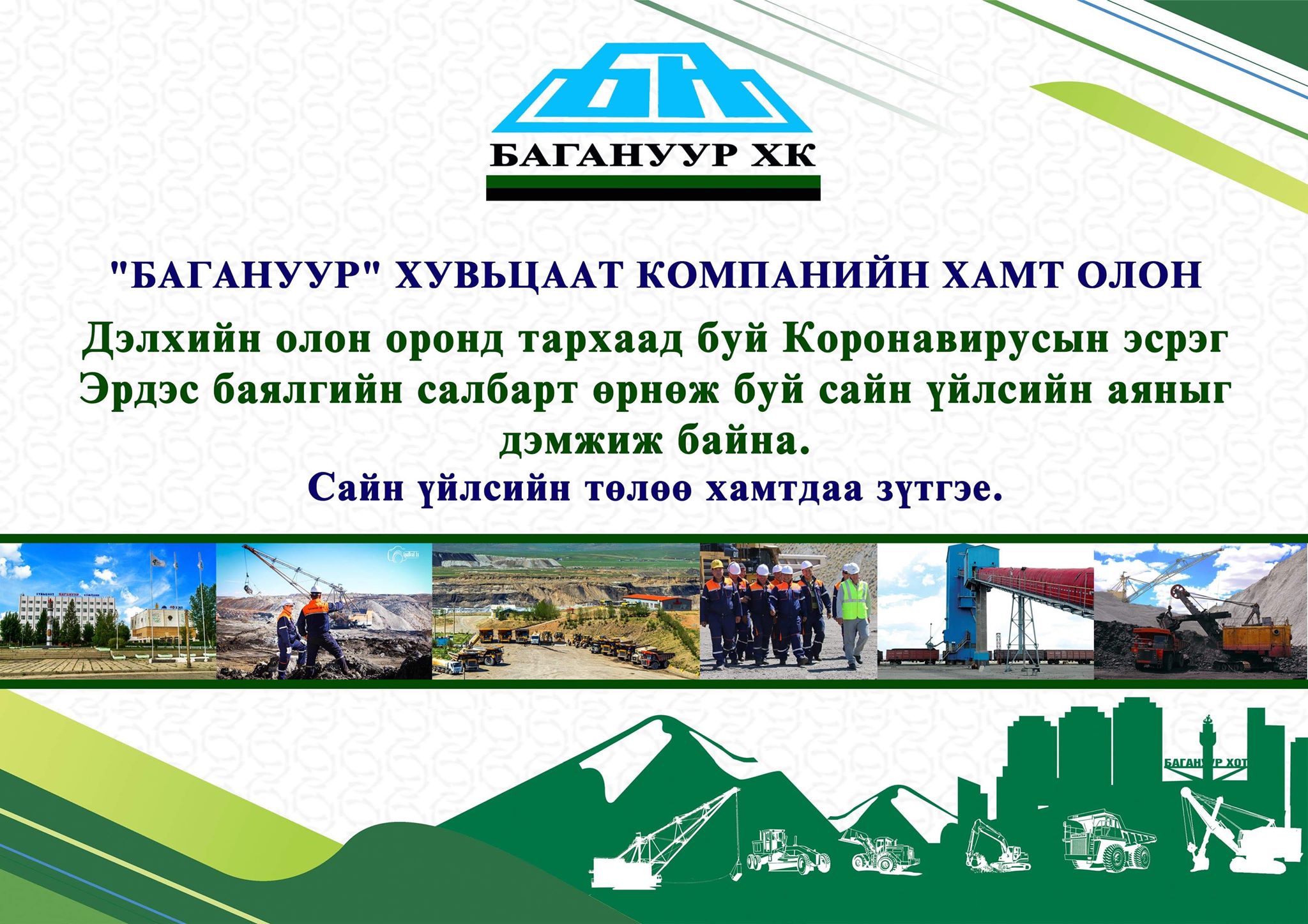 БАГАНУУР ХК

"БАГАНУУР" ХУВЬЦААТ КОМПАНИЙН ХАМТ ОЛОН

Дэлхийн олон оронд тархаад буй Коронавирусын эсрэг Эрдэс баялгийн салбарт өрнөж буй сайн үйлсийн аяныг дэмжиж байна.

Сайн үйлсийн төлөө хамтдаа зүтгэе.

ХУВЬЦААТ БАГАНУУР КОМПАНИ

БАГАНУУР ХОТ